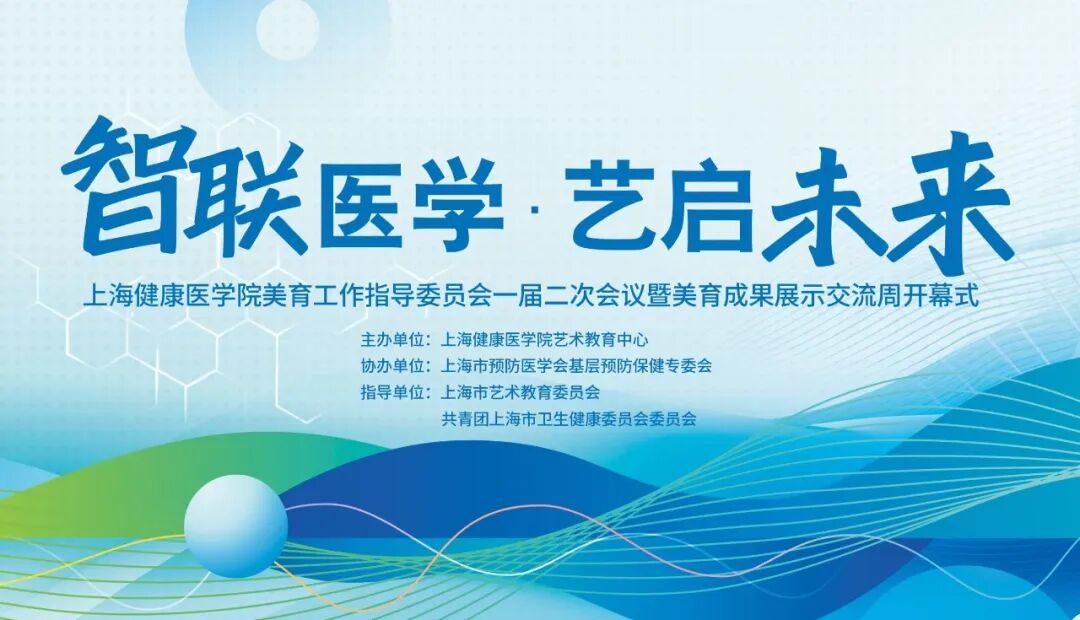 智联医学 · 艺启未来

上海健康医学院美育工作指导委员会一届二次会议暨美育成果展示交流周开幕式

主办单位：上海健康医学院艺术教育中心
协办单位：上海市预防医学会基层预防保健专委会
指导单位：上海市艺术教育委员会
共青团上海市卫生健康委员会委员会